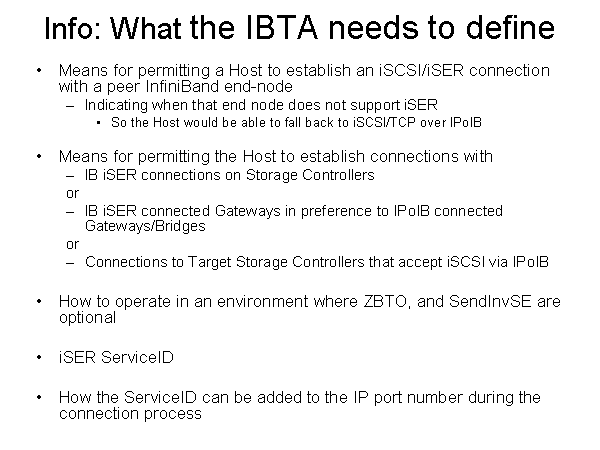 Info: What the IBTA needs to define

• Means for permitting a Host to establish an iSCSI/iSER connection with a peer InfiniBand end-node
  – Indicating when that end node does not support iSER
    • So the Host would be able to fall back to iSCSI/TCP over IPoIB

• Means for permitting the Host to establish connections with
  – IB iSER connections on Storage Controllers
  or
  – IB iSER connected Gateways in preference to IPoIB connected Gateways/Bridges
  or
  – Connections to Target Storage Controllers that accept iSCSI via IPoIB

• How to operate in an environment where ZBTO, and SendInvSE are optional

• iSER ServiceID

• How the ServiceID can be added to the IP port number during the connection process